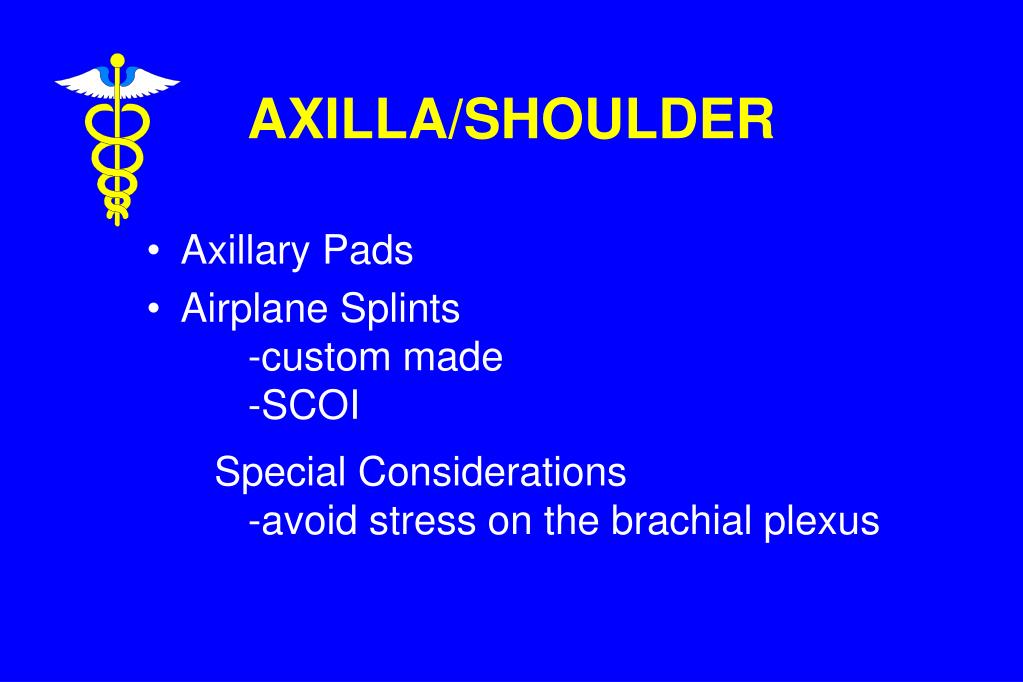 AXILLA/SHOULDER

• Axillary Pads
• Airplane Splints
-custom made
-SCOI

Special Considerations
-avoid stress on the brachial plexus